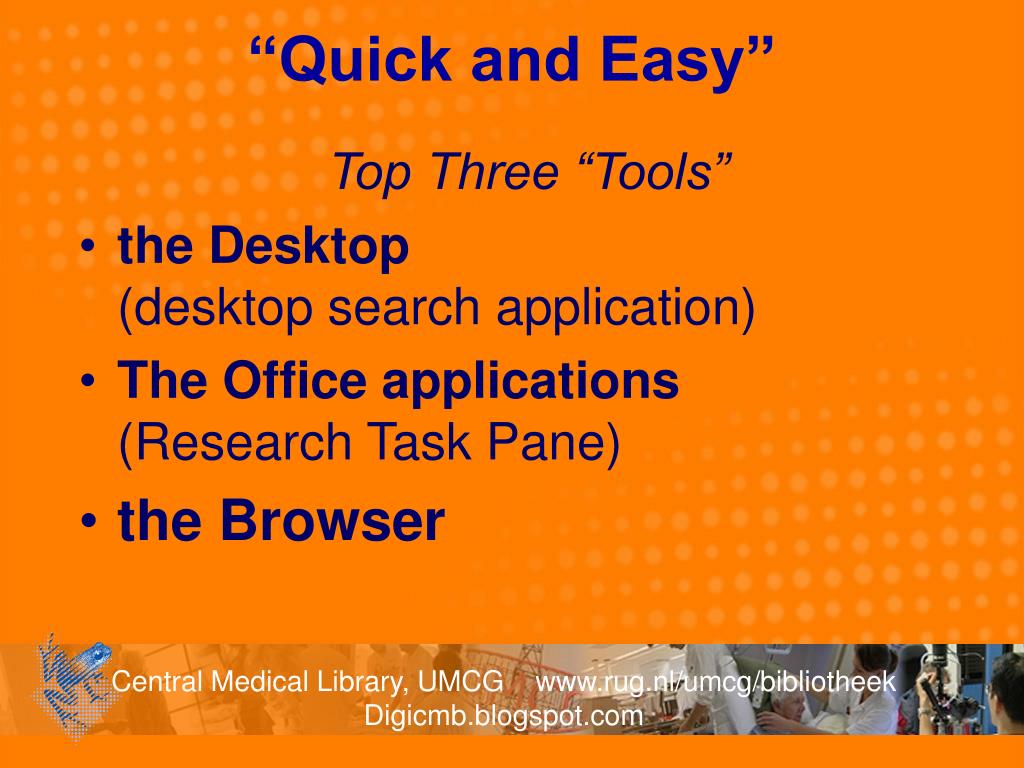 “Quick and Easy”

Top Three “Tools”

• the Desktop
(desktop search application)
• The Office applications
(Research Task Pane)
• the Browser

Central Medical Library, UMCG www.rug.nl/umcg/bibliotheek
Digicmb.blogspot.com